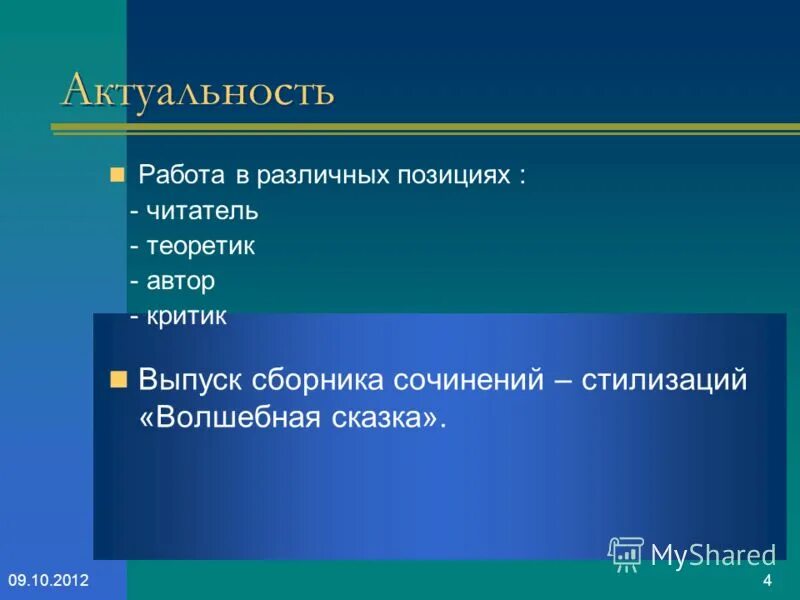 Актуальность

Работа в различных позициях :
- читатель
- теоретик
- автор
- критик

Выпуск сборника сочинений – стилизаций «Волшебная сказка».

MyShared

09.10.2012

4